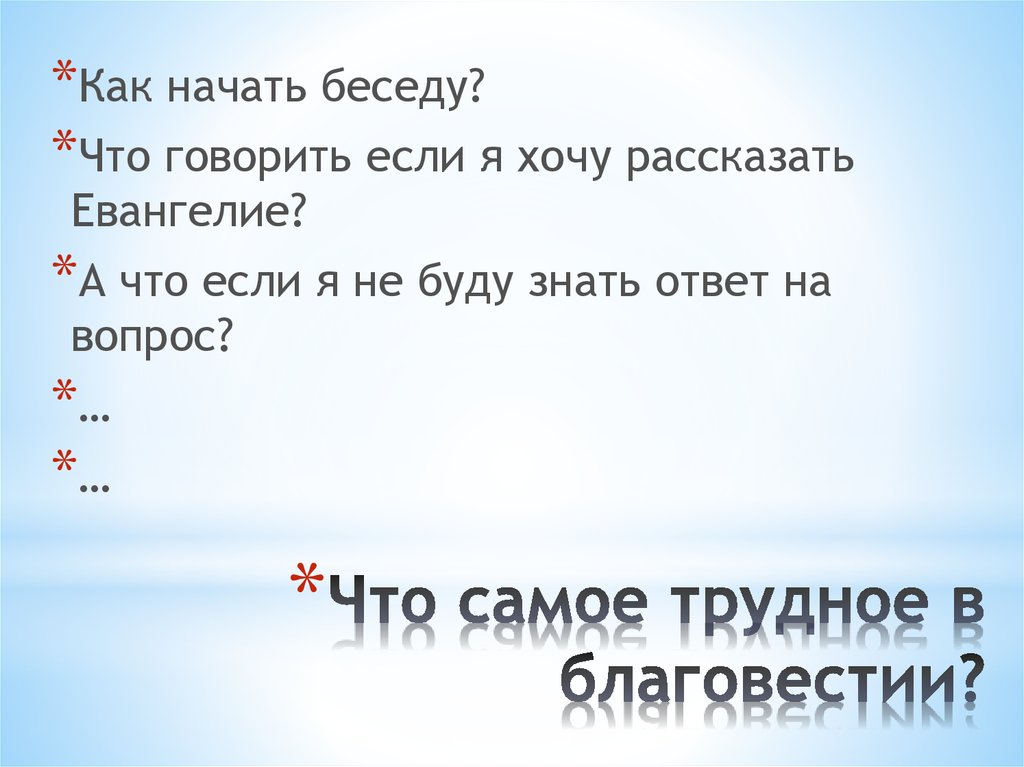 *Как начать беседу?

*Что говорить если я хочу рассказать Евангелие?

*А что если я не буду знать ответ на вопрос?

*…

*…

*Что самое трудное в благовестии?